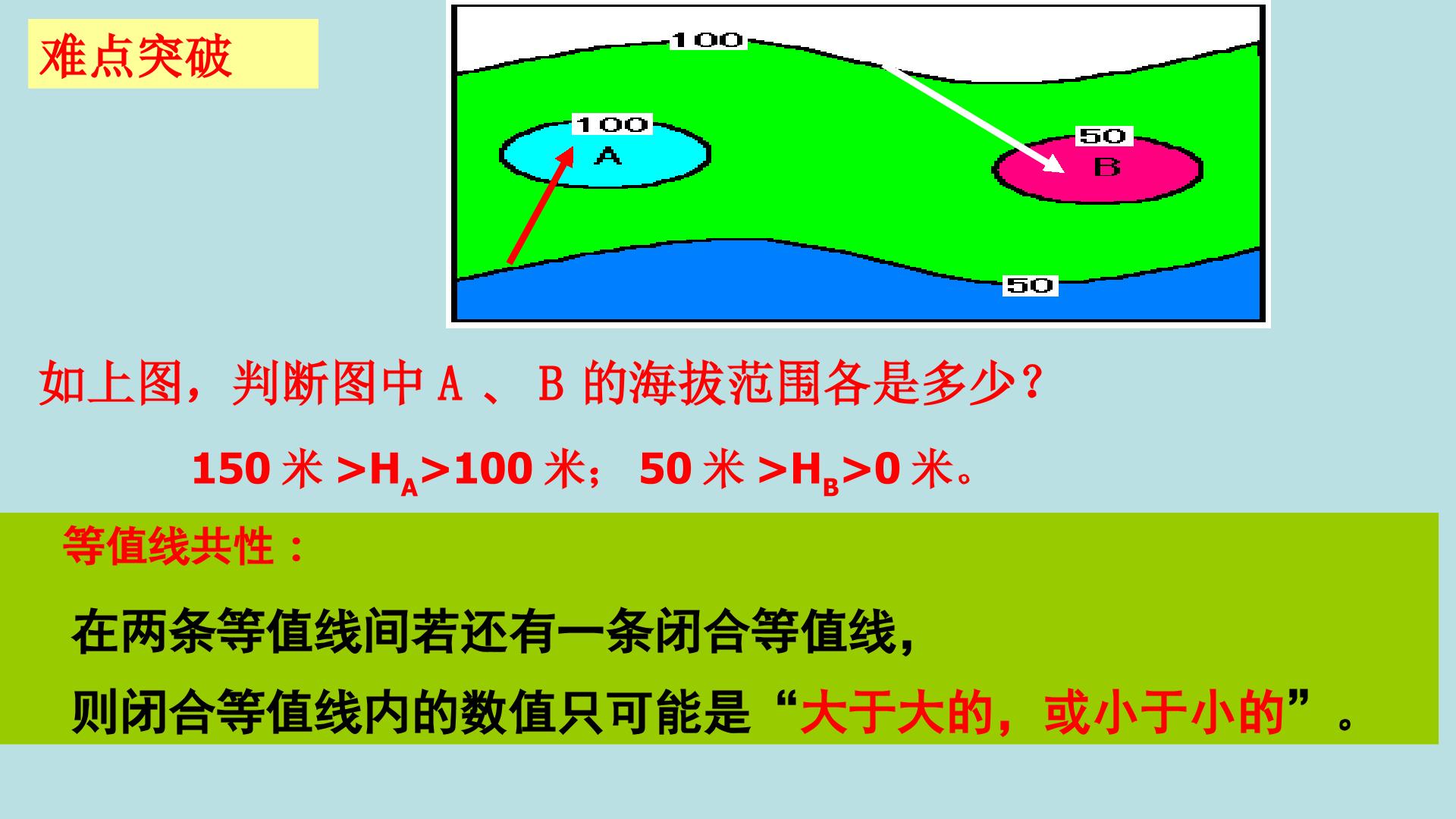 难点突破

100

100

A

50

B

50

如上图，判断图中A、B的海拔范围各是多少？

150米$>H_A>$100米；50米$>H_B>$0米。

等值线共性：

在两条等值线间若还有一条闭合等值线，

则闭合等值线内的数值只可能是“大于大的，或小于小的”。